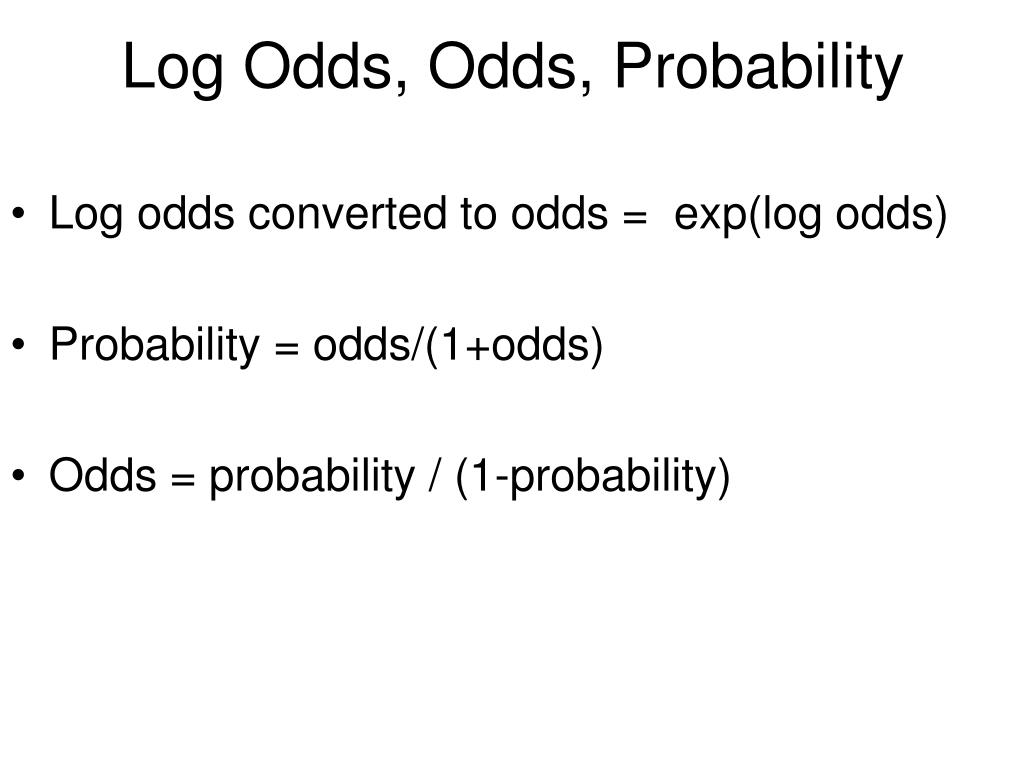 Log Odds, Odds, Probability

• Log odds converted to odds = exp(log odds)

• Probability = odds/(1+odds)

• Odds = probability / (1-probability)